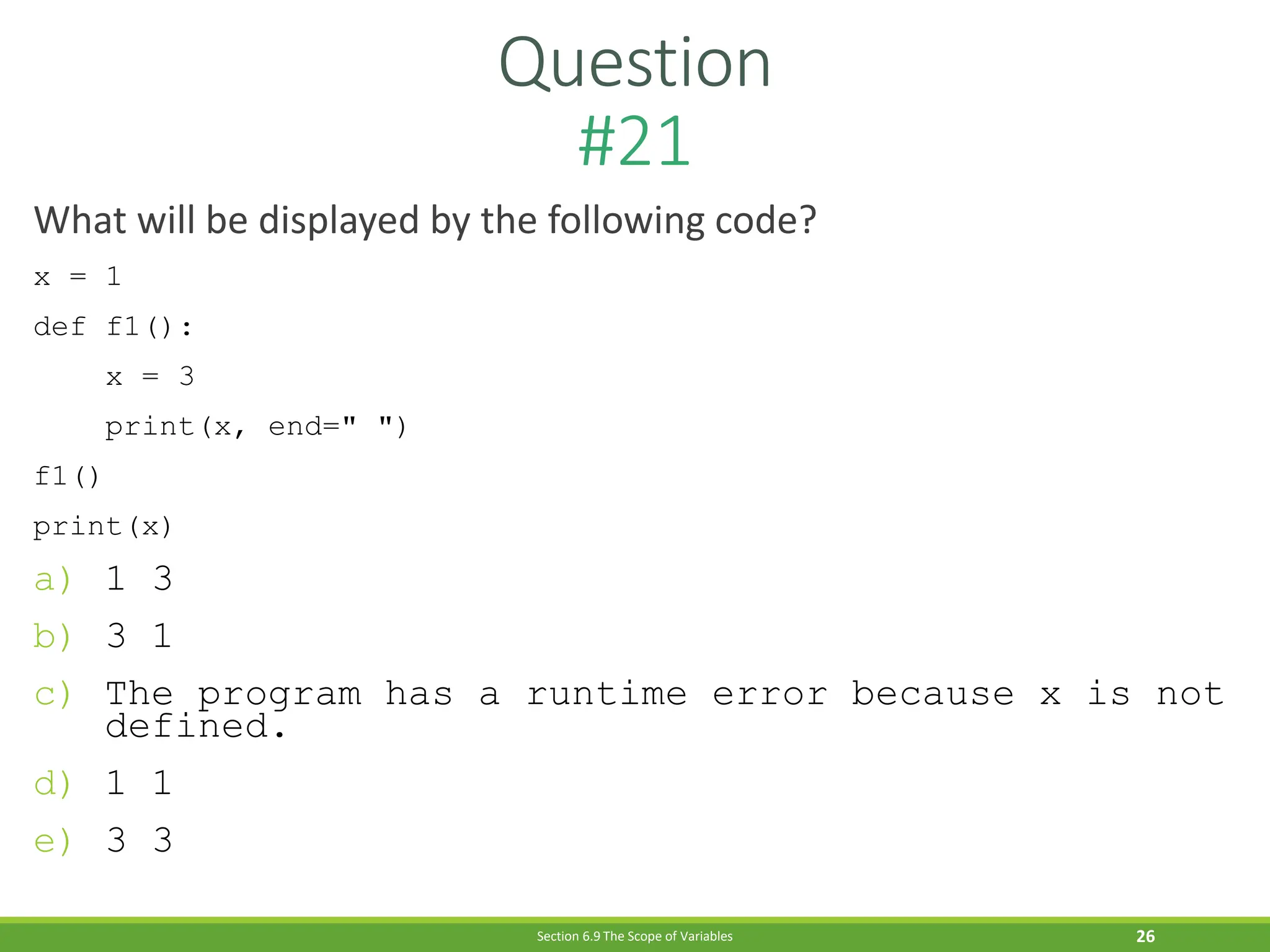 Question
#21

What will be displayed by the following code?

x = 1

def f1():

    x = 3

    print(x, end=" ")

f1()

print(x)

a) 1 3

b) 3 1

c) The program has a runtime error because x is not defined.

d) 1 1

e) 3 3

Section 6.9 The Scope of Variables

26